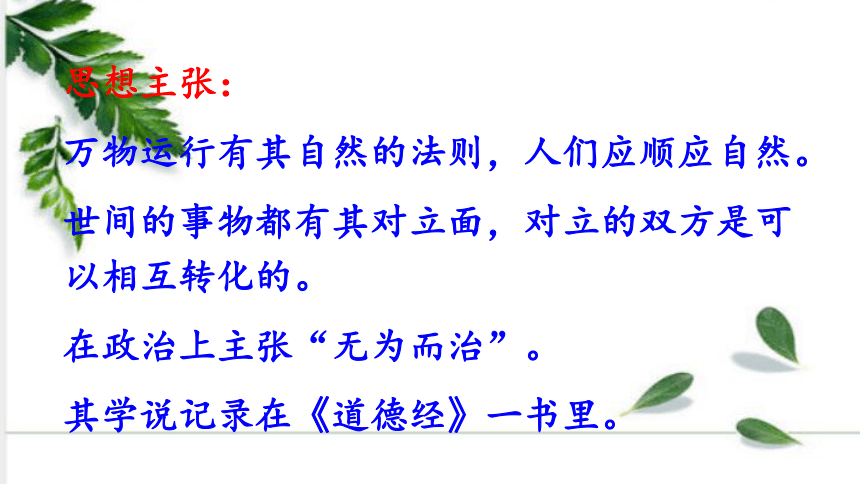 思想主张：

万物运行有其自然的法则，人们应顺应自然。

世间的事物都有其对立面，对立的双方是可以相互转化的。

在政治上主张“无为而治”。

其学说记录在《道德经》一书里。